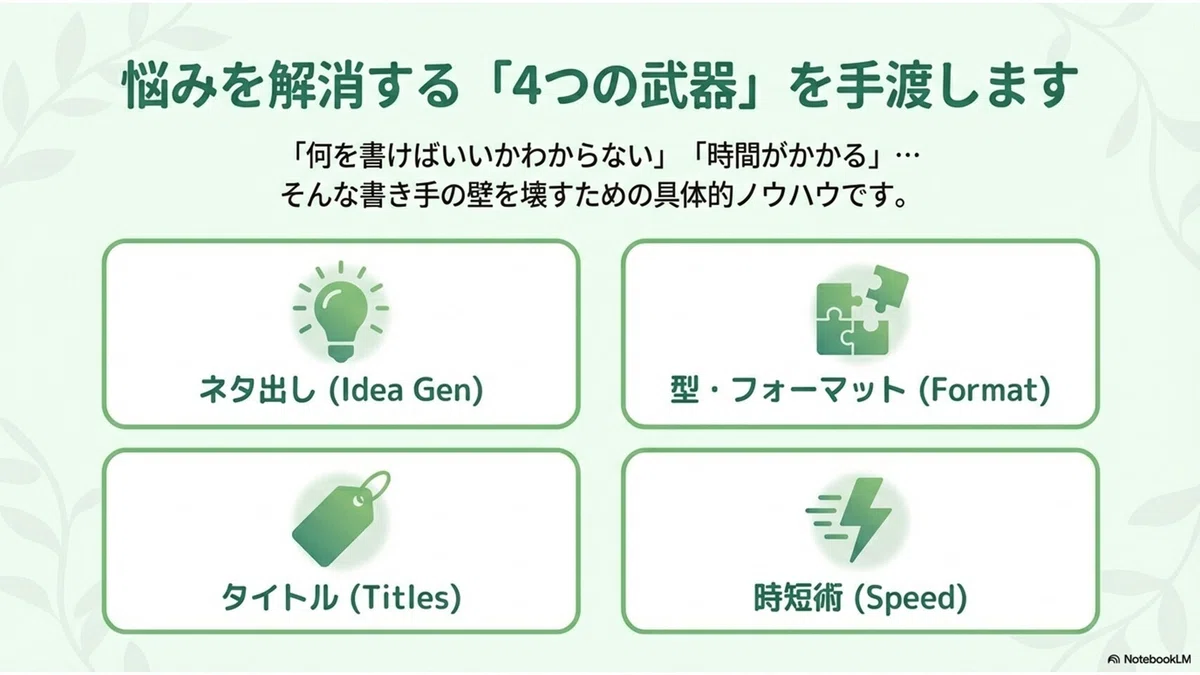 悩みを解消する「4つの武器」を手渡します

「何を書けばいいかわからない」「時間がかかる」…
そんな書き手の壁を壊すための具体的ノウハウです。

ネタ出し (Idea Gen)

型・フォーマット (Format)

タイトル (Titles)

時短術 (Speed)

NotebookLM